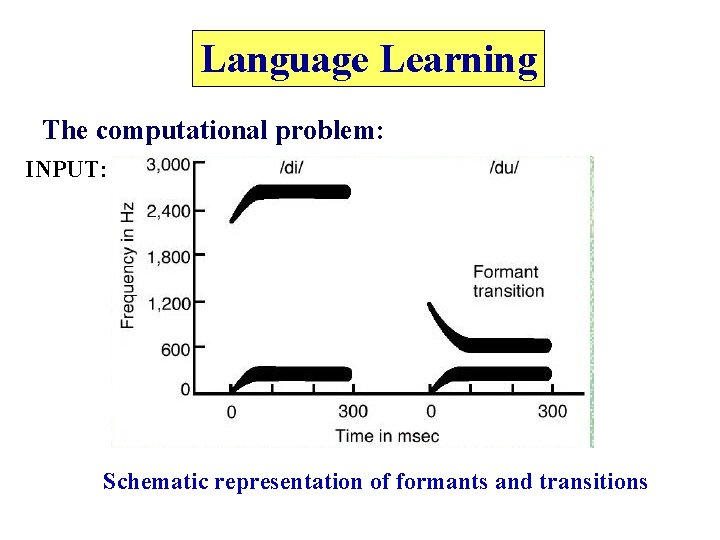 Language Learning

The computational problem:

INPUT:

3,000
2,400
1,800
1,200
600
0

Frequency in Hz

/di/

/du/

Formant transition

0
300
0
300

Time in msec

Schematic representation of formants and transitions